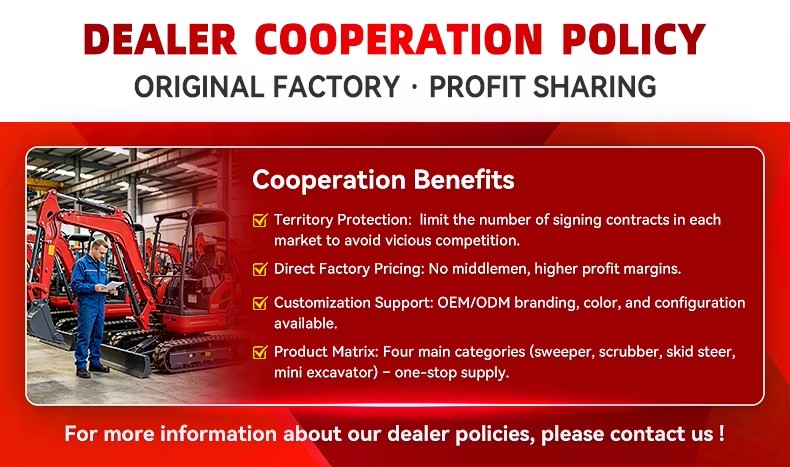 DEALER COOPERATION POLICY
ORIGINAL FACTORY · PROFIT SHARING

Cooperation Benefits

Territory Protection: limit the number of signing contracts in each market to avoid vicious competition.

Direct Factory Pricing: No middlemen, higher profit margins.

Customization Support: OEM/ODM branding, color, and configuration available.

Product Matrix: Four main categories (sweeper, scrubber, skid steer, mini excavator) – one-stop supply.

For more information about our dealer policies, please contact us !